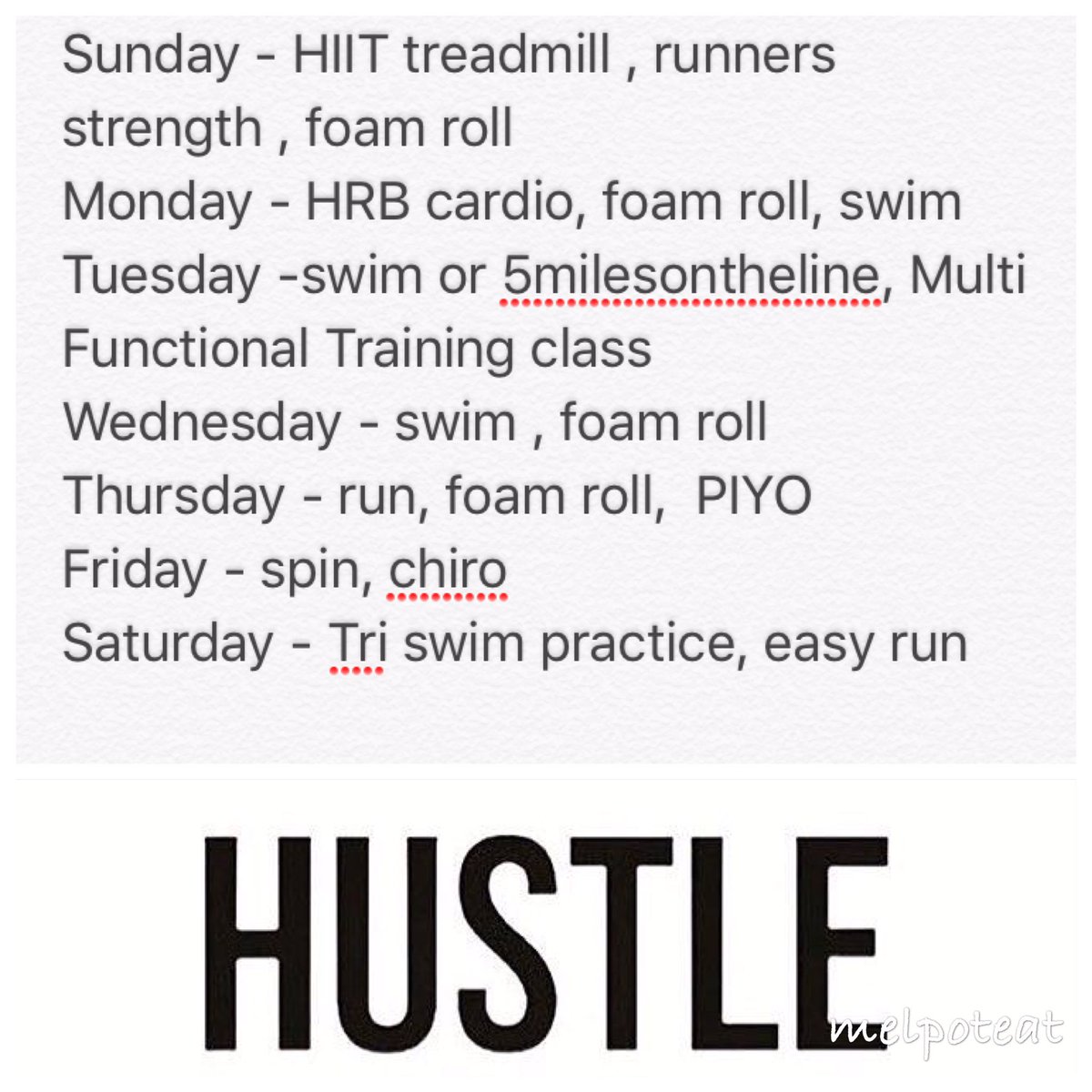 Sunday - HIIT treadmill , runners strength , foam roll
Monday - HRB cardio, foam roll, swim
Tuesday -swim or 5milesontheline, Multi Functional Training class
Wednesday - swim , foam roll
Thursday - run, foam roll,  PIYO
Friday - spin, chiro
Saturday - Tri swim practice, easy run

HUSTLE

melpoteat